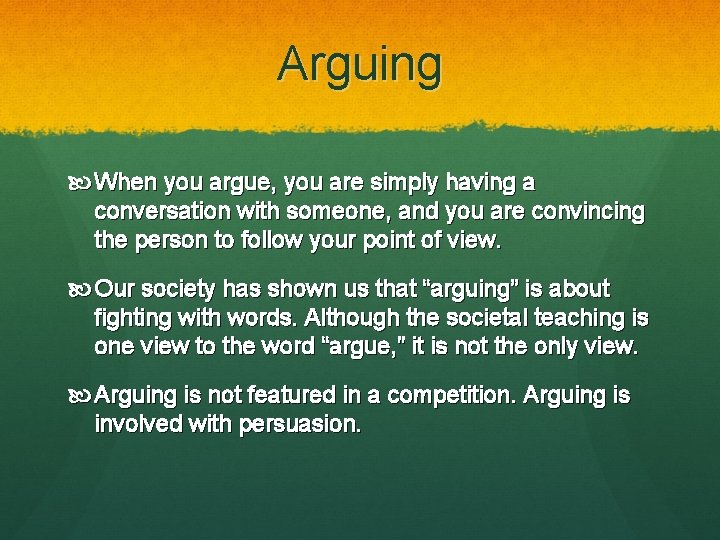 Arguing

When you argue, you are simply having a conversation with someone, and you are convincing the person to follow your point of view.

Our society has shown us that “arguing” is about fighting with words. Although the societal teaching is one view to the word “argue,” it is not the only view.

Arguing is not featured in a competition. Arguing is involved with persuasion.